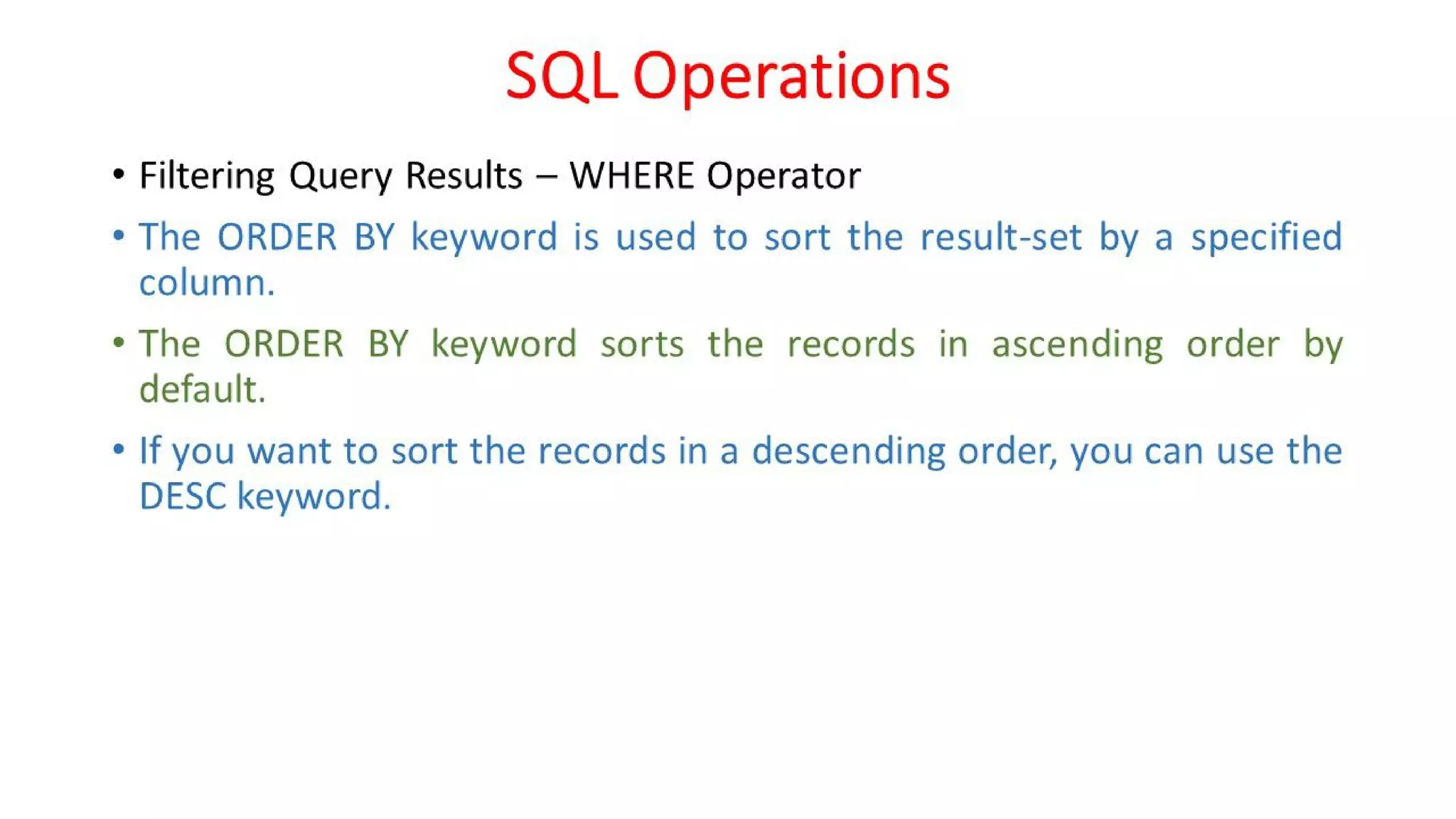 SQL Operations

• Filtering Query Results – WHERE Operator

• The ORDER BY keyword is used to sort the result-set by a specified column.

• The ORDER BY keyword sorts the records in ascending order by default.

• If you want to sort the records in a descending order, you can use the DESC keyword.